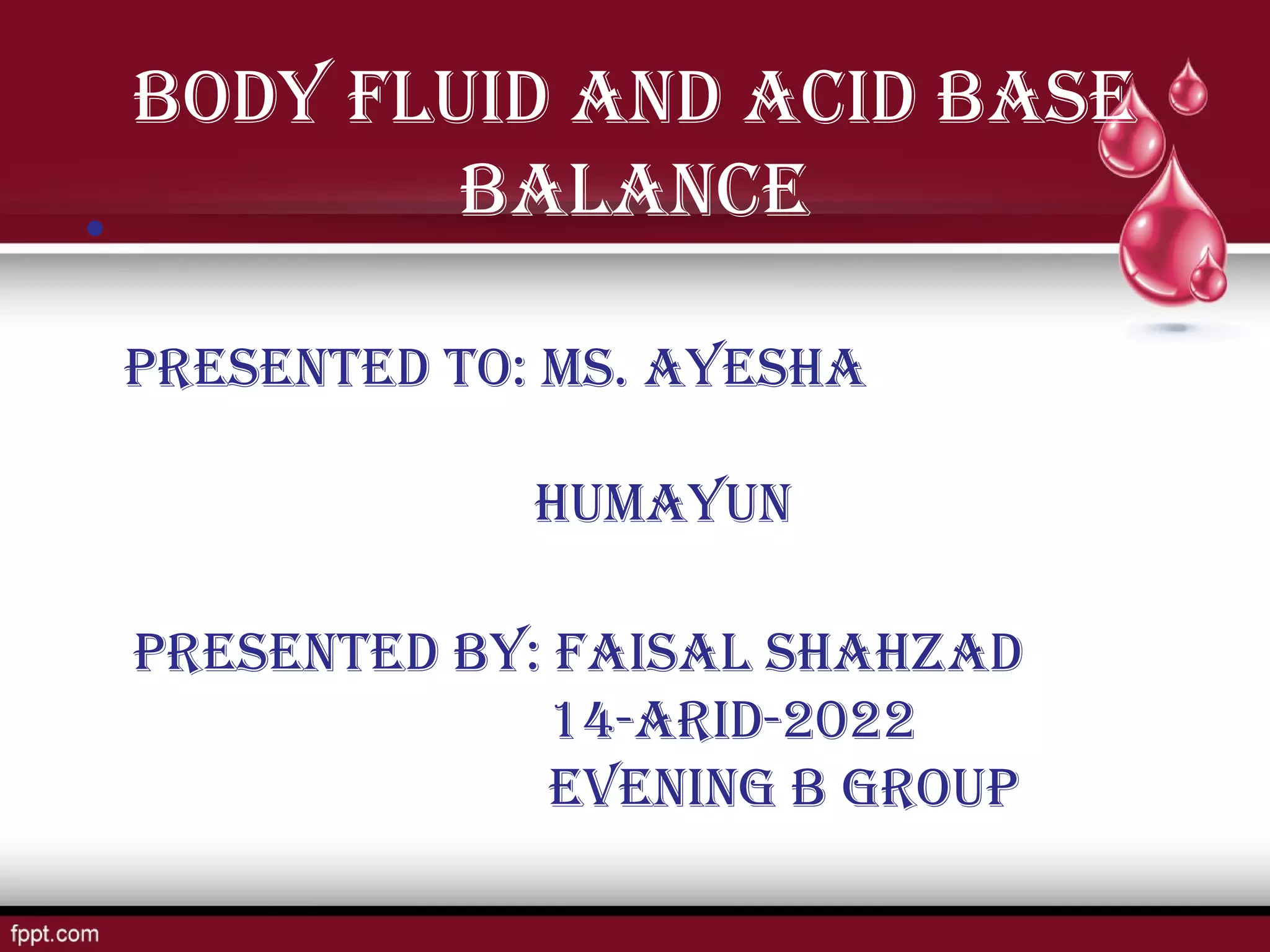 BODY FLUID AND ACID BASE BALANCE

PRESENTED TO: MS. AYESHA

HUMAYUN

PRESENTED BY: FAISAL SHAHZAD
14-ARID-2022
EVENING B GROUP

fppt.com